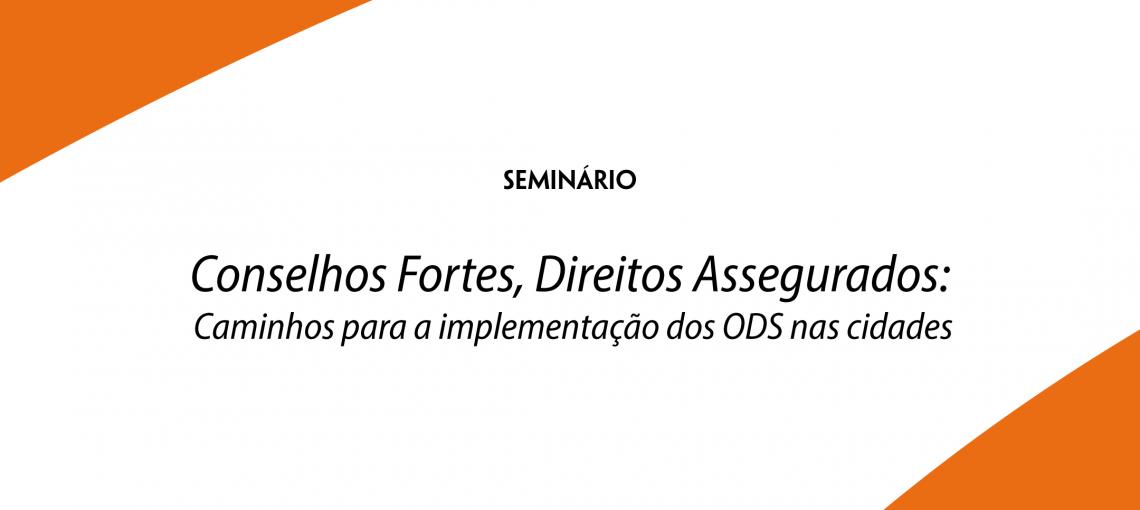 SEMINÁRIO

Conselhos Fortes, Direitos Assegurados:
Caminhos para a implementação dos ODS nas cidades